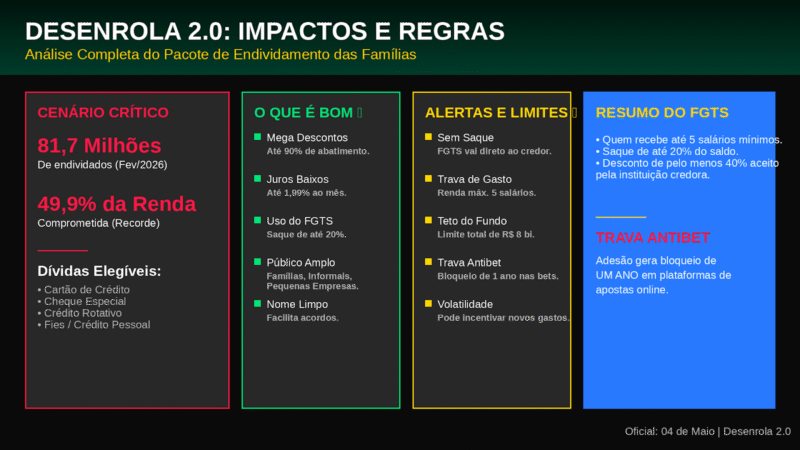 DESENROLA 2.0: IMPACTOS E REGRAS
Análise Completa do Pacote de Endividamento das Famílias

CENÁRIO CRÍTICO

81,7 Milhões
De endividados (Fev/2026)

49,9% da Renda
Comprometida (Recorde)

Dívidas Elegíveis:
• Cartão de Crédito
• Cheque Especial
• Crédito Rotativo
• Fies / Crédito Pessoal

O QUE É BOM ▯

Mega Descontos
Até 90% de abatimento.

Juros Baixos
Até 1,99% ao mês.

Uso do FGTS
Saque de até 20%.

Público Amplo
Famílias, Informais, Pequenas Empresas.

Nome Limpo
Facilita acordos.

ALERTAS E LIMITES ▯

Sem Saque
FGTS vai direto ao credor.

Trava de Gasto
Renda máx. 5 salários.

Teto do Fundo
Limite total de R$ 8 bi.

Trava Antibet
Bloqueio de 1 ano nas bets.

Volatilidade
Pode incentivar novos gastos.

RESUMO DO FGTS
• Quem recebe até 5 salários mínimos.
• Saque de até 20% do saldo.
• Desconto de pelo menos 40% aceito pela instituição credora.

TRAVA ANTIBET
Adesão gera bloqueio de UM ANO em plataformas de apostas online.

Oficial: 04 de Maio | Desenrola 2.0